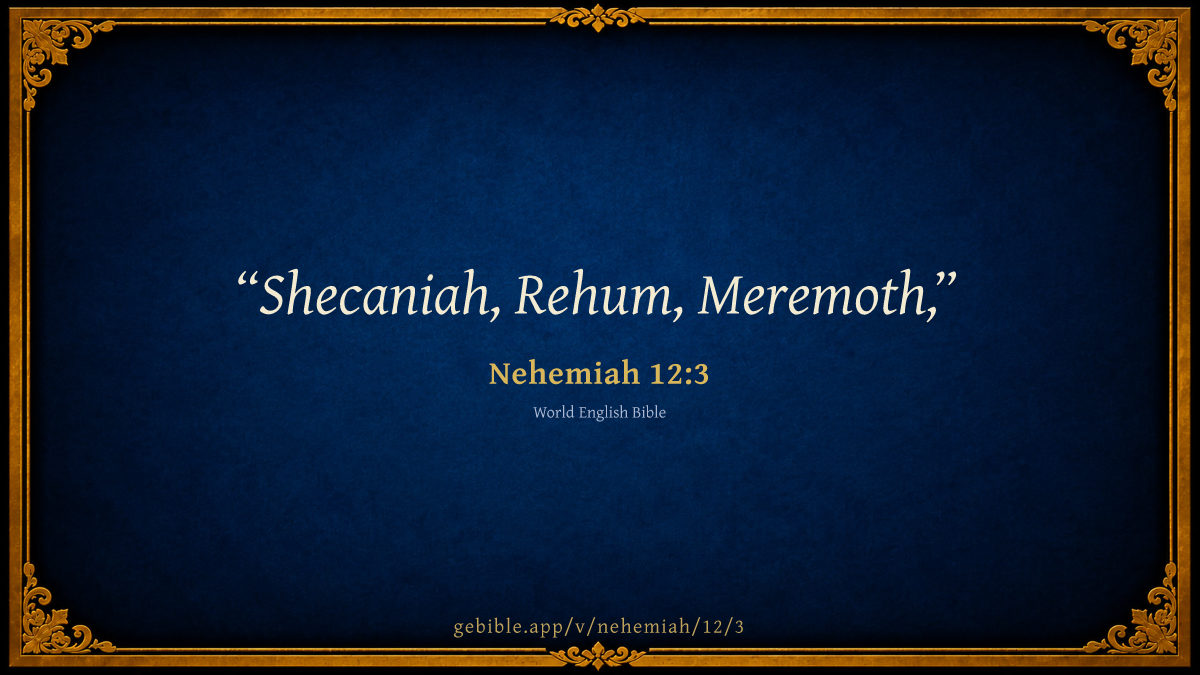 “Shecaniah, Rehum, Meremoth,”

Nehemiah 12:3

World English Bible

gebible.app/v/nehemiah/12/3